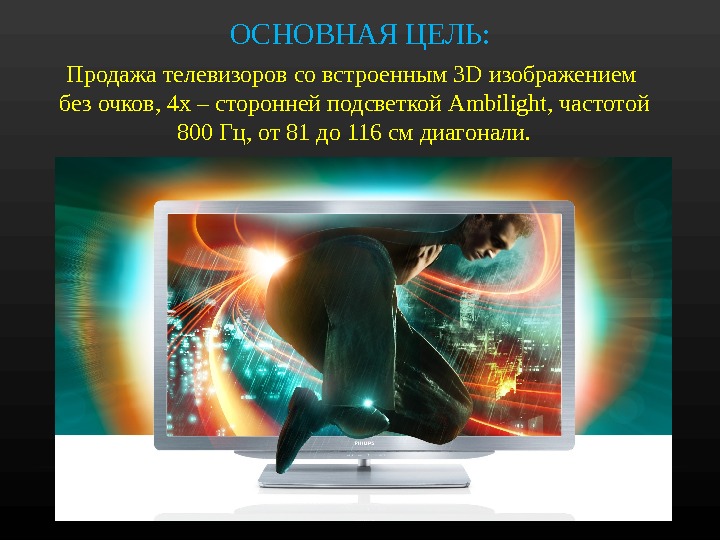 ОСНОВНАЯ ЦЕЛЬ:

Продажа телевизоров со встроенным 3D изображением без очков, 4х – сторонней подсветкой Ambilight, частотой 800 Гц, от 81 до 116 см диагонали.

PHILIPS